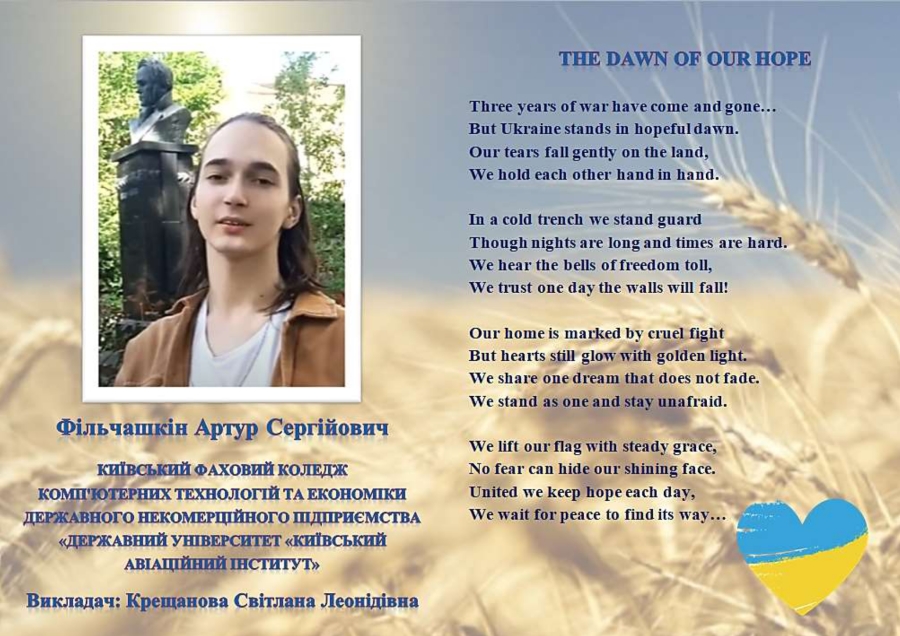 Фільчашкін Артур Сергійович

КИЇВСЬКИЙ ФАХОВИЙ КОЛЕДЖ КОМП'ЮТЕРНИХ ТЕХНОЛОГІЙ ТА ЕКОНОМІКИ ДЕРЖАВНОГО НЕКОМЕРЦІЙНОГО ПІДПРИЄМСТВА «ДЕРЖАВНИЙ УНІВЕРСИТЕТ «КИЇВСЬКИЙ АВІАЦІЙНИЙ ІНСТИТУТ»

Викладач: Крещанова Світлана Леонідівна

THE DAWN OF OUR HOPE

Three years of war have come and gone…
But Ukraine stands in hopeful dawn.
Our tears fall gently on the land,
We hold each other hand in hand.

In a cold trench we stand guard
Though nights are long and times are hard.
We hear the bells of freedom toll,
We trust one day the walls will fall!

Our home is marked by cruel fight
But hearts still glow with golden light.
We share one dream that does not fade.
We stand as one and stay unafraid.

We lift our flag with steady grace,
No fear can hide our shining face.
United we keep hope each day,
We wait for peace to find its way…